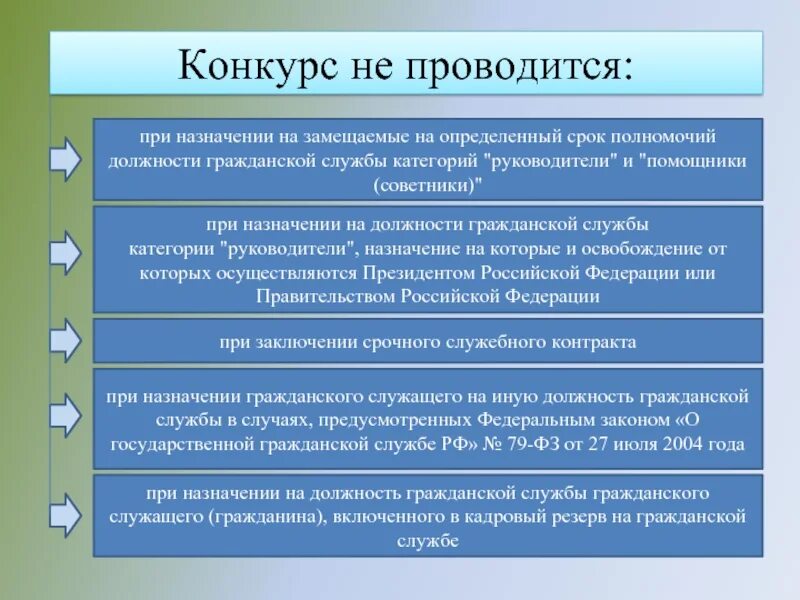 Конкурс не проводится:

при назначении на замещаемые на определенный срок полномочий должности гражданской службы категорий "руководители" и "помощники (советники)"

при назначении на должности гражданской службы категории "руководители", назначение на которые и освобождение от которых осуществляются Президентом Российской Федерации или Правительством Российской Федерации

при заключении срочного служебного контракта

при назначении гражданского служащего на иную должность гражданской службы в случаях, предусмотренных Федеральным законом «О государственной гражданской службе РФ» № 79-ФЗ от 27 июля 2004 года

при назначении на должность гражданской службы гражданского служащего (гражданина), включенного в кадровый резерв на гражданской службе